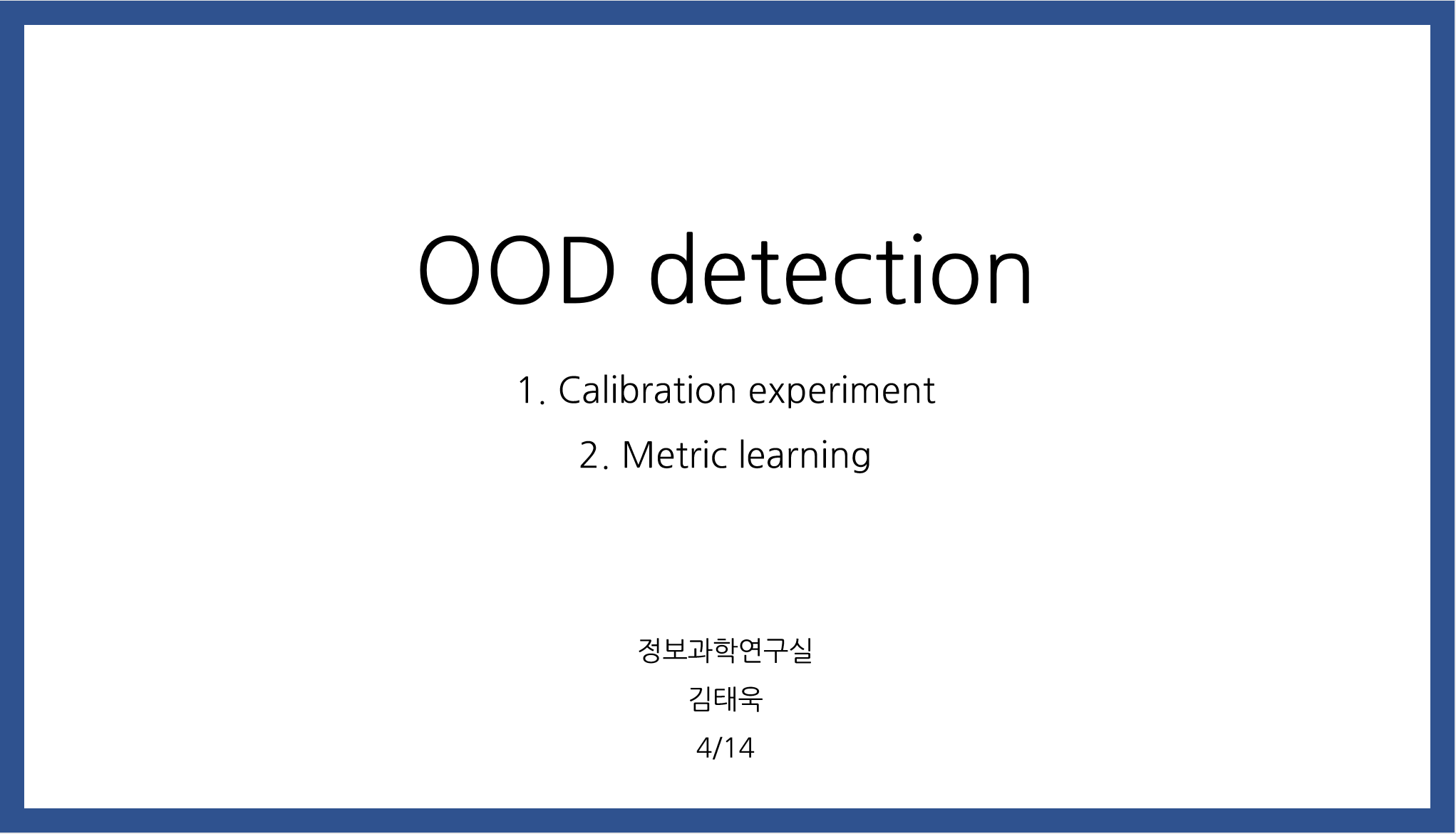 OOD detection

1. Calibration experiment

2. Metric learning

정보과학연구실

김태욱

4/14